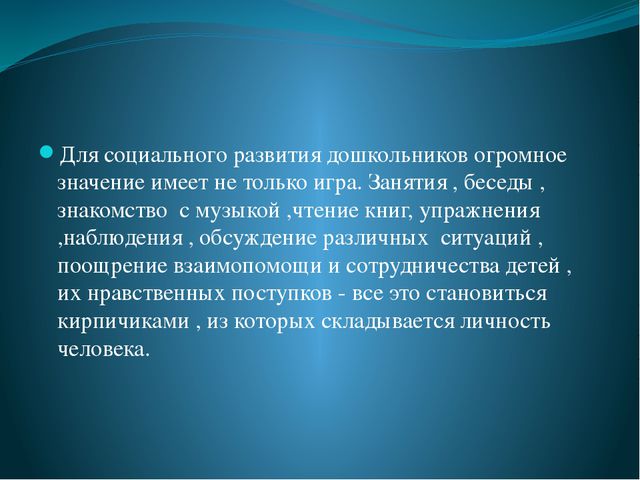 Для социального развития дошкольников огромное значение имеет не только игра. Занятия , беседы , знакомство с музыкой ,чтение книг, упражнения ,наблюдения , обсуждение различных ситуаций , поощрение взаимопомощи и сотрудничества детей , их нравственных поступков - все это становиться кирпичиками , из которых складывается личность человека.